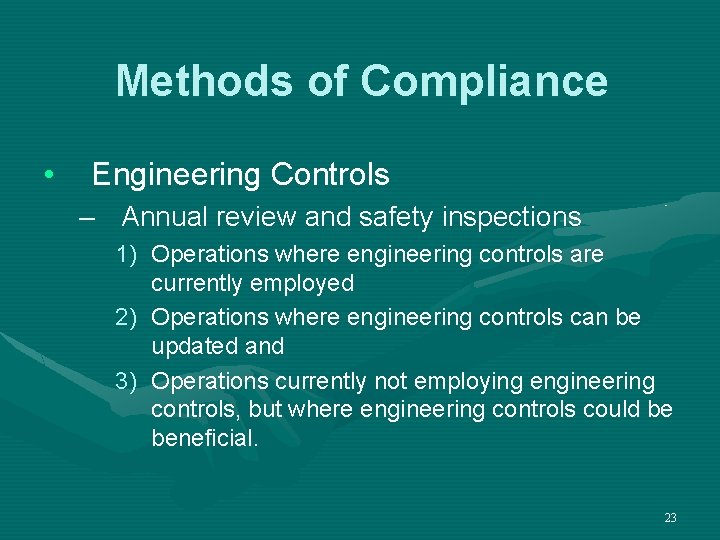 Methods of Compliance

• Engineering Controls

– Annual review and safety inspections

1) Operations where engineering controls are currently employed

2) Operations where engineering controls can be updated and

3) Operations currently not employing engineering controls, but where engineering controls could be beneficial.

23